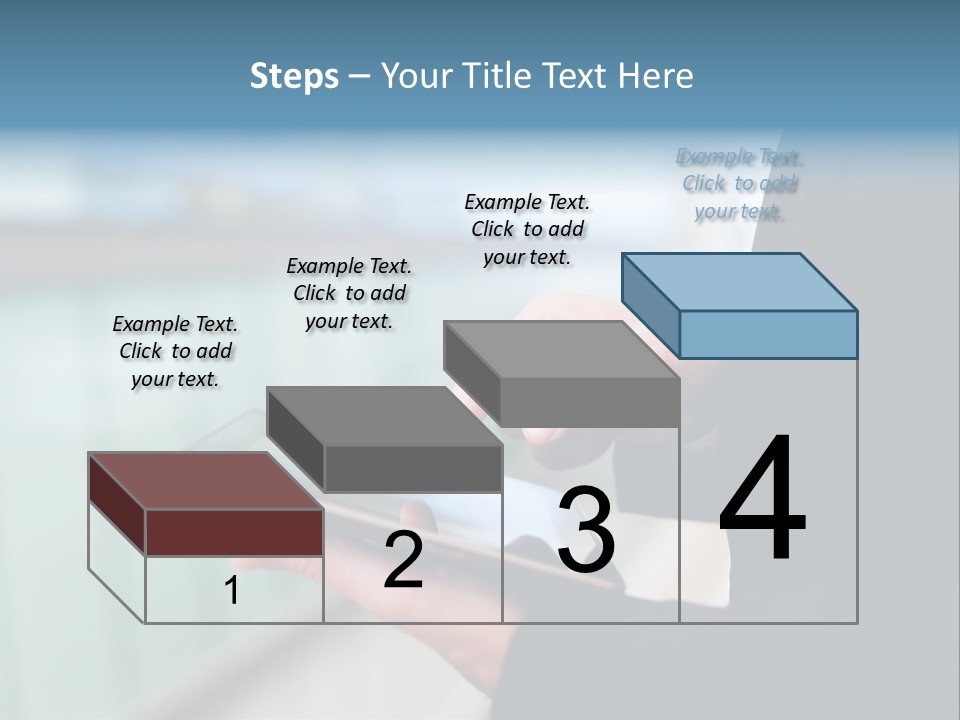 Steps – Your Title Text Here

Example Text. Click to add your text.

Example Text. Click to add your text.

Example Text. Click to add your text.

Example Text. Click to add your text.

1

2

3

4